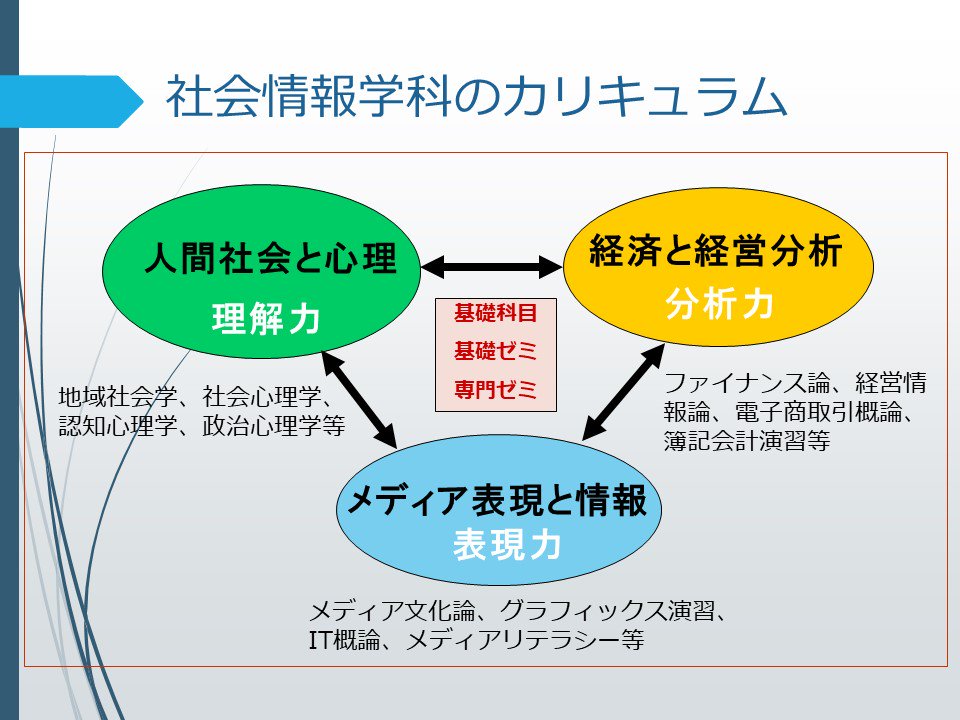 社会情報学科のカリキュラム

人間社会と心理
理解力

経済と経営分析
分析力

基礎科目
基礎ゼミ
専門ゼミ

地域社会学、社会心理学、認知心理学、政治心理学等

ファイナンス論、経営情報論、電子商取引概論、簿記会計演習等

メディア表現と情報
表現力

メディア文化論、グラフィックス演習、IT概論、メディアリテラシー等